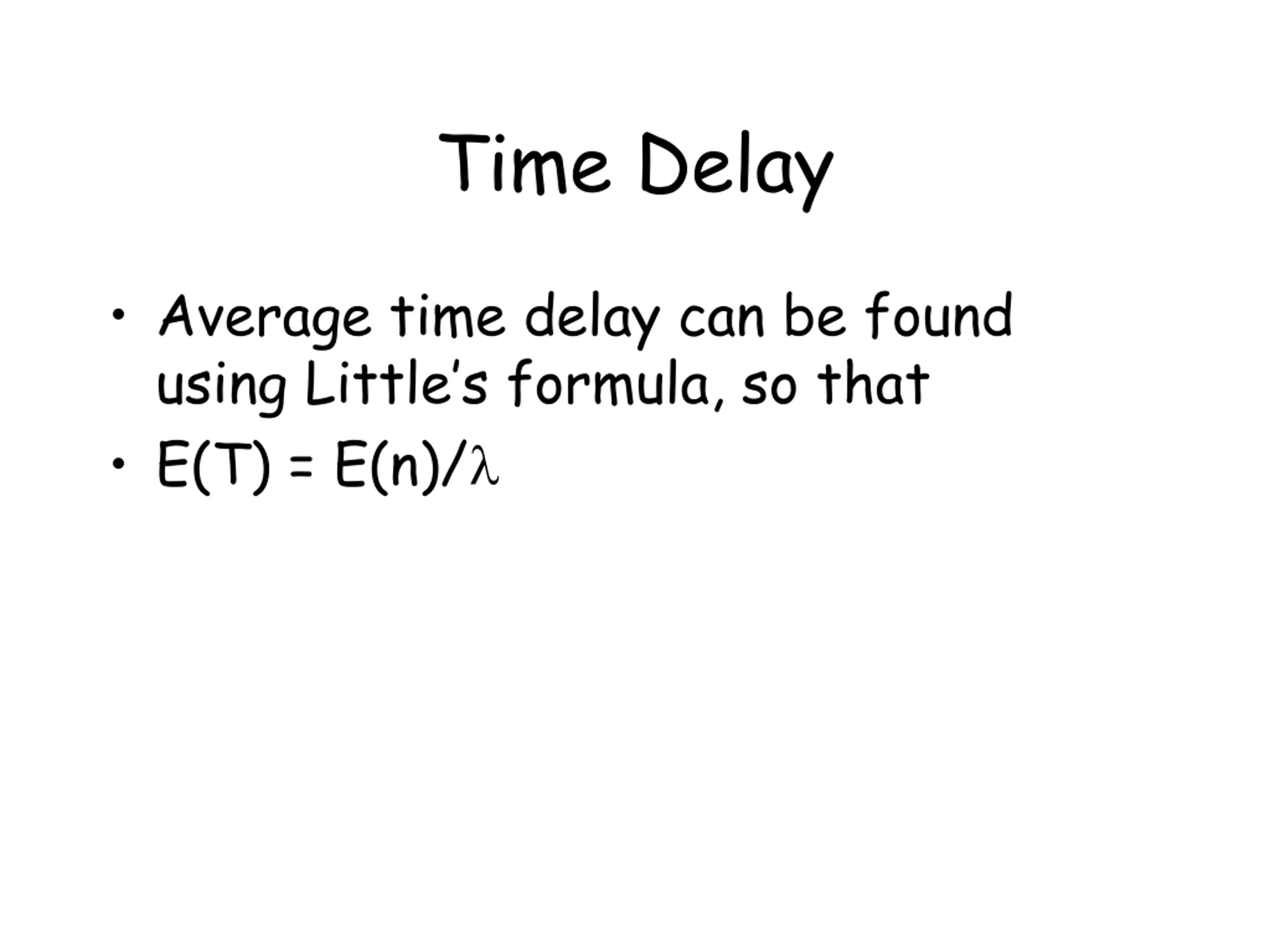 Time Delay

• Average time delay can be found using Little's formula, so that

• $E(T) = E(n)/\lambda$